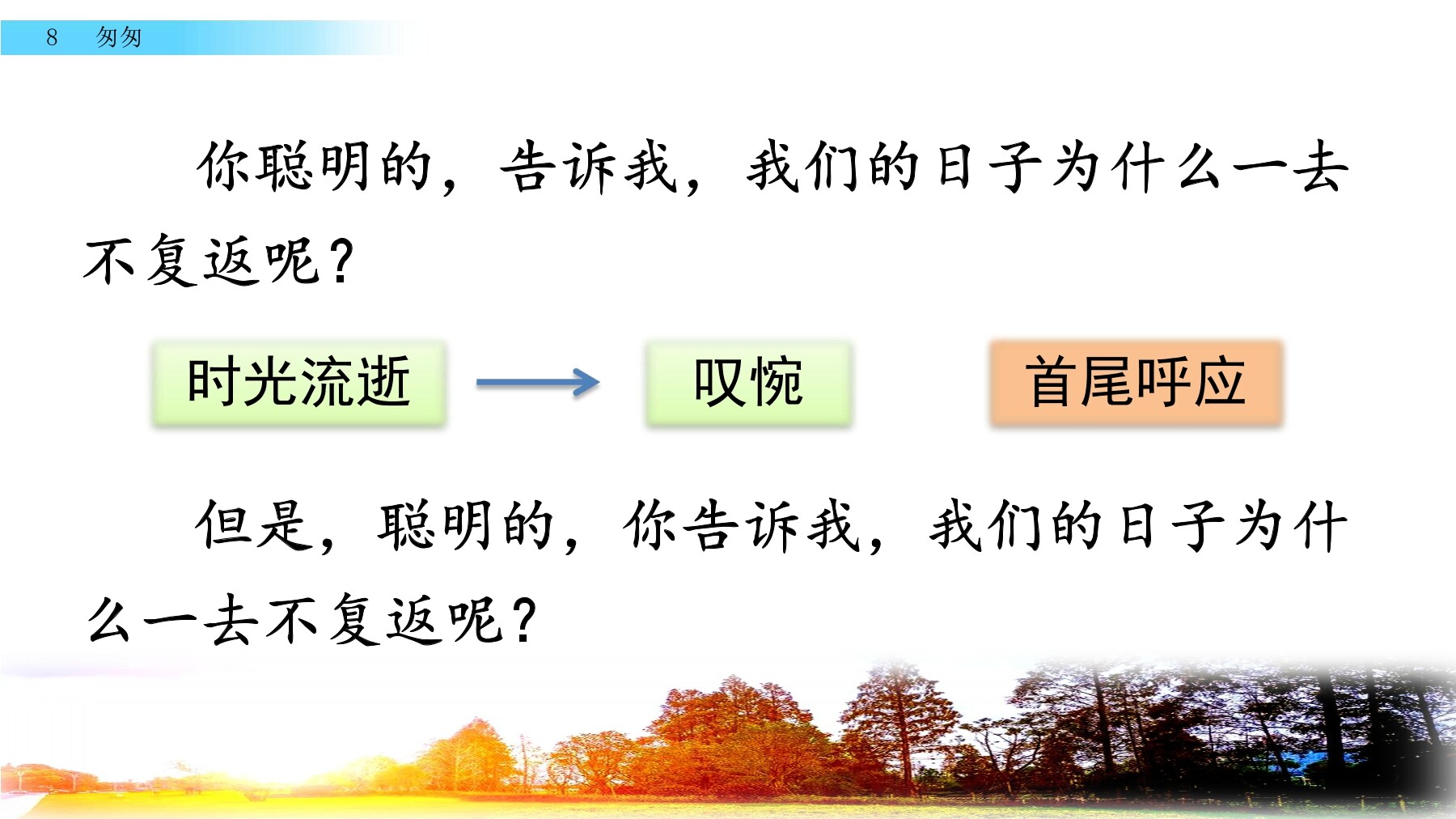 8 匆匆

你聪明的，告诉我，我们的日子为什么一去不复返呢？

时光流逝

叹惋

首尾呼应

但是，聪明的，你告诉我，我们的日子为什么一去不复返呢？